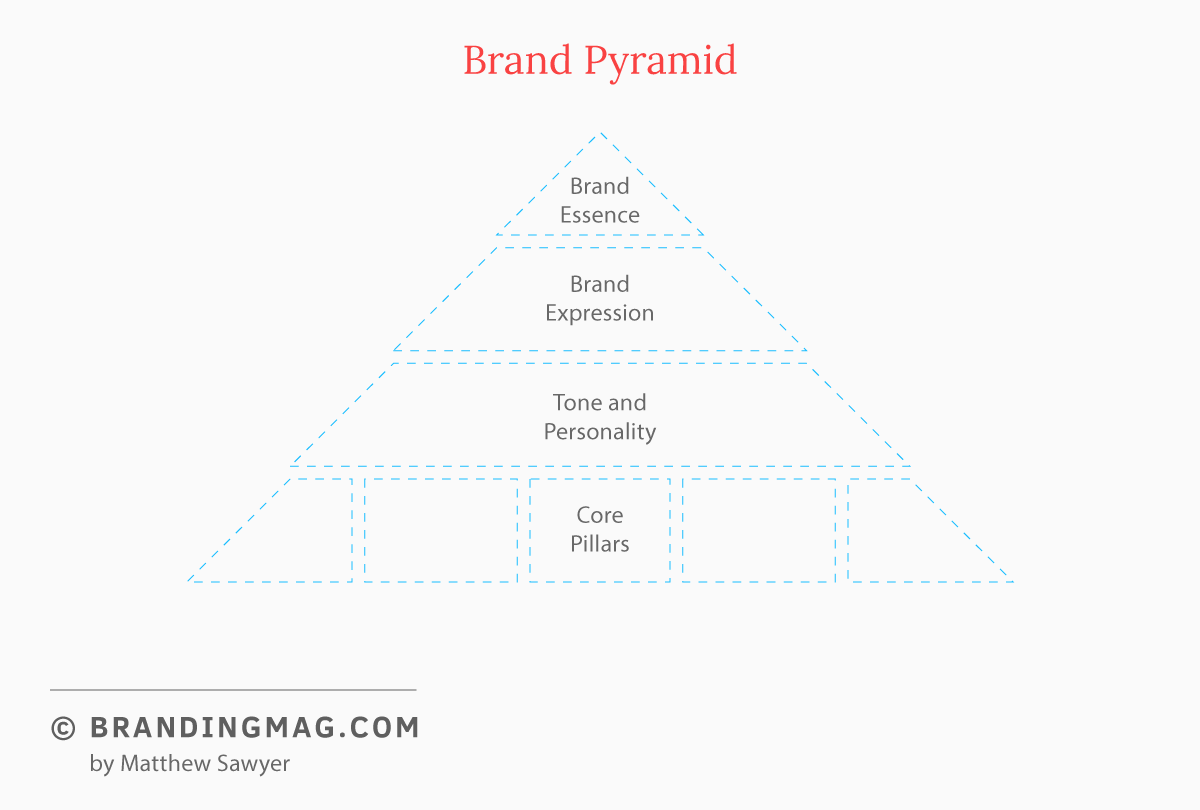 Brand Pyramid

Brand Essence

Brand Expression

Tone and Personality

Core Pillars

© BRANDINGMAG.COM
by Matthew Sawyer